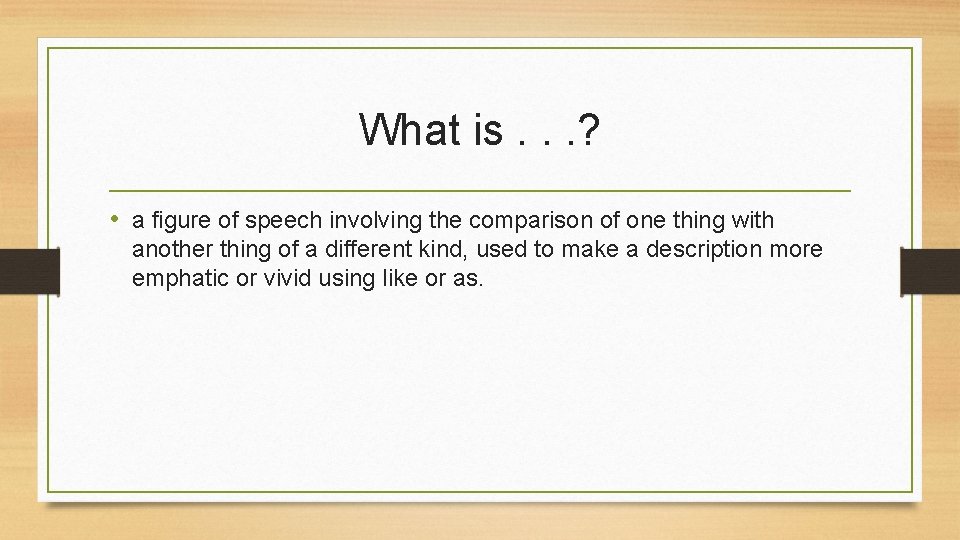 What is . . .?

• a figure of speech involving the comparison of one thing with another thing of a different kind, used to make a description more emphatic or vivid using like or as.